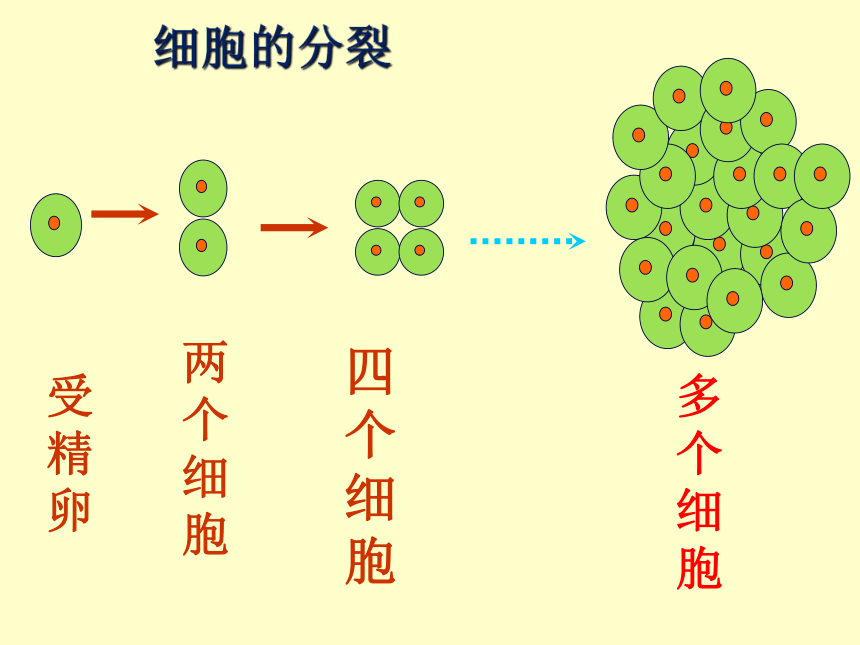 细胞的分裂

受精卵

两个细胞

四个细胞

多个细胞